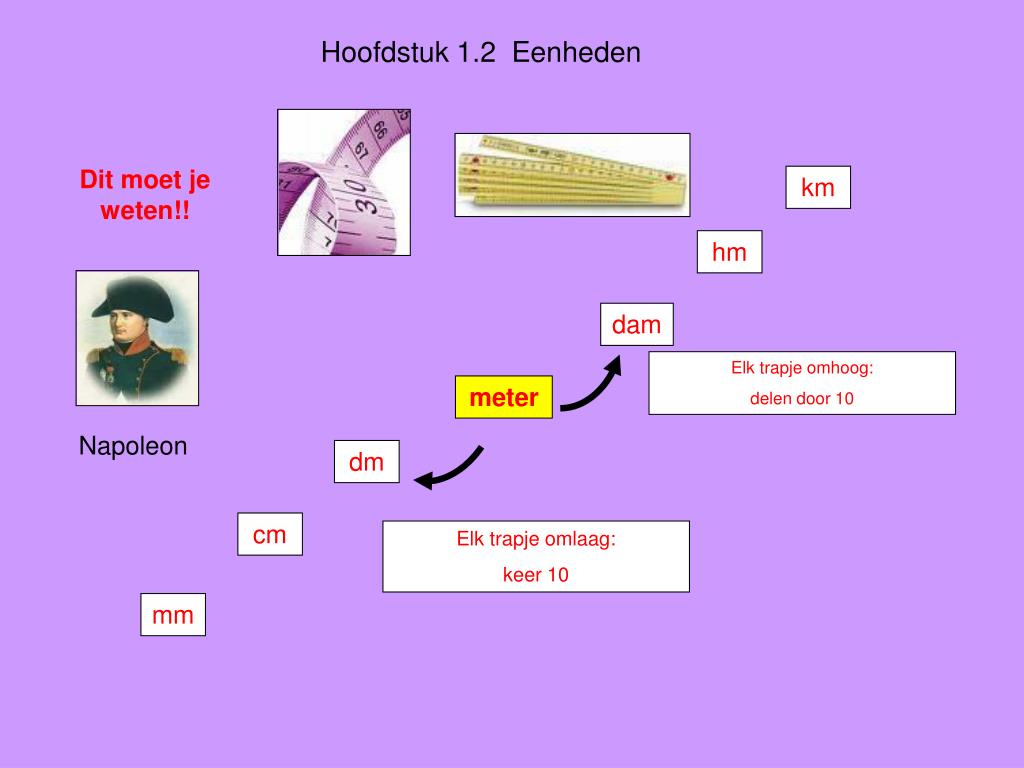 Hoofdstuk 1.2 Eenheden

Dit moet je weten!!

km

hm

dam

Elk trapje omhoog:
delen door 10

meter

Napoleon

dm

cm

Elk trapje omlaag:
keer 10

mm